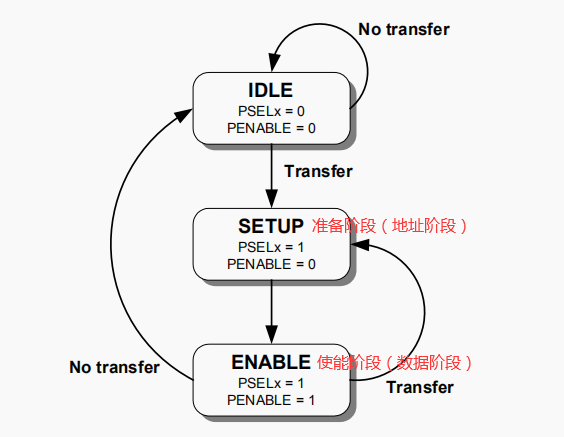 No transfer

IDLE
PSELx = 0
PENABLE = 0

Transfer

SETUP 准备阶段（地址阶段）
PSELx = 1
PENABLE = 0

ENABLE 使能阶段（数据阶段）
PSELx = 1
PENABLE = 1

No transfer

Transfer